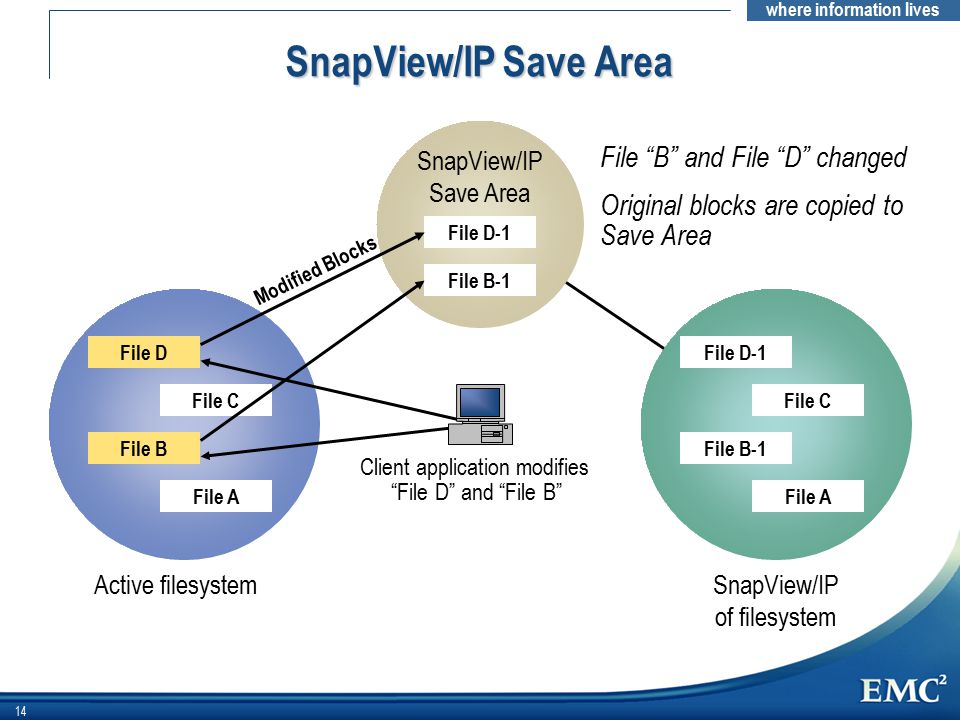 where information lives

SnapView/IP Save Area

SnapView/IP Save Area

File D-1

File B-1

File "B" and File "D" changed

Original blocks are copied to Save Area

Modified Blocks

File D

File C

File B

File A

Client application modifies "File D" and "File B"

File D-1

File C

File B-1

File A

Active filesystem

SnapView/IP of filesystem

14

EMC$^2$